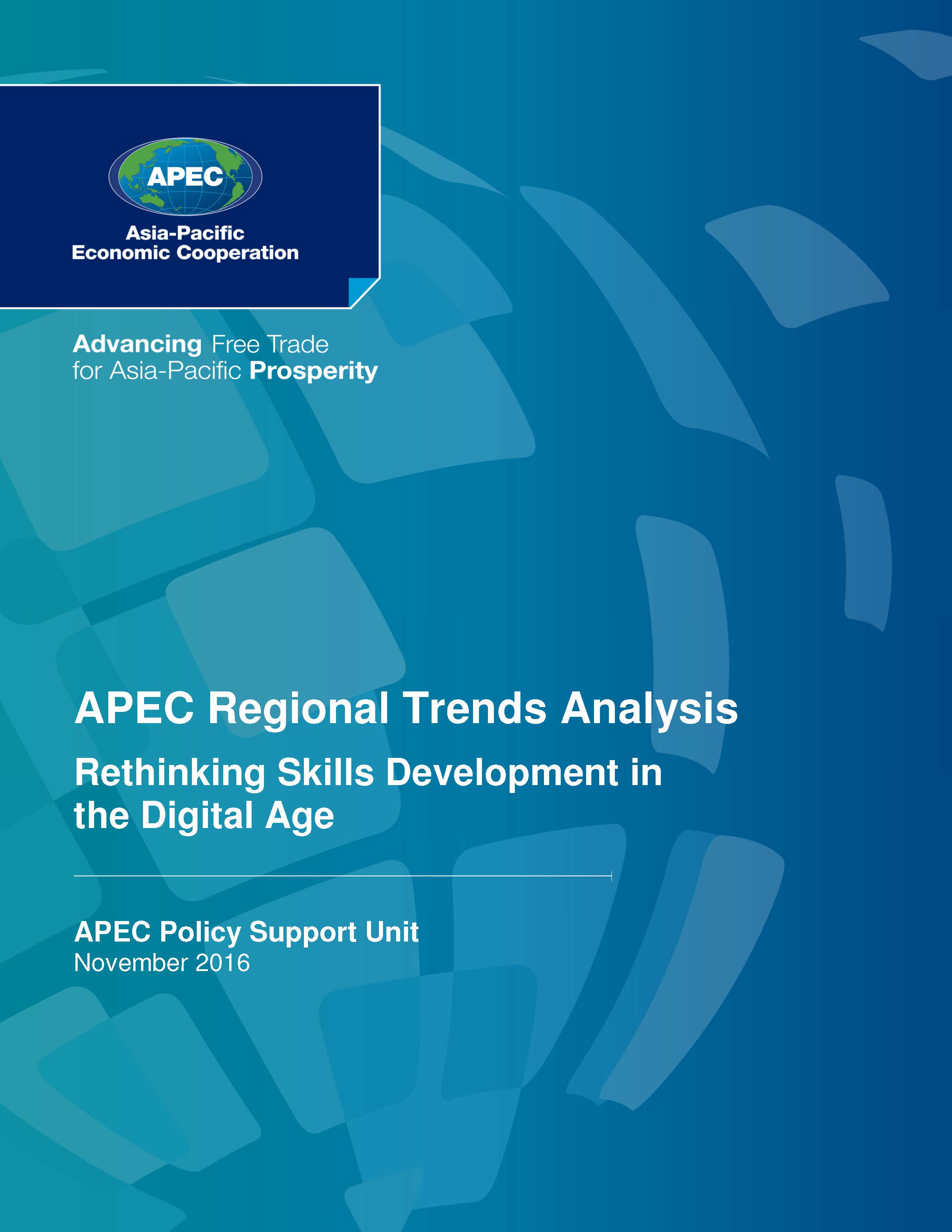 APEC

Asia-Pacific
Economic Cooperation

Advancing Free Trade
for Asia-Pacific Prosperity

APEC Regional Trends Analysis

Rethinking Skills Development in the Digital Age

APEC Policy Support Unit
November 2016